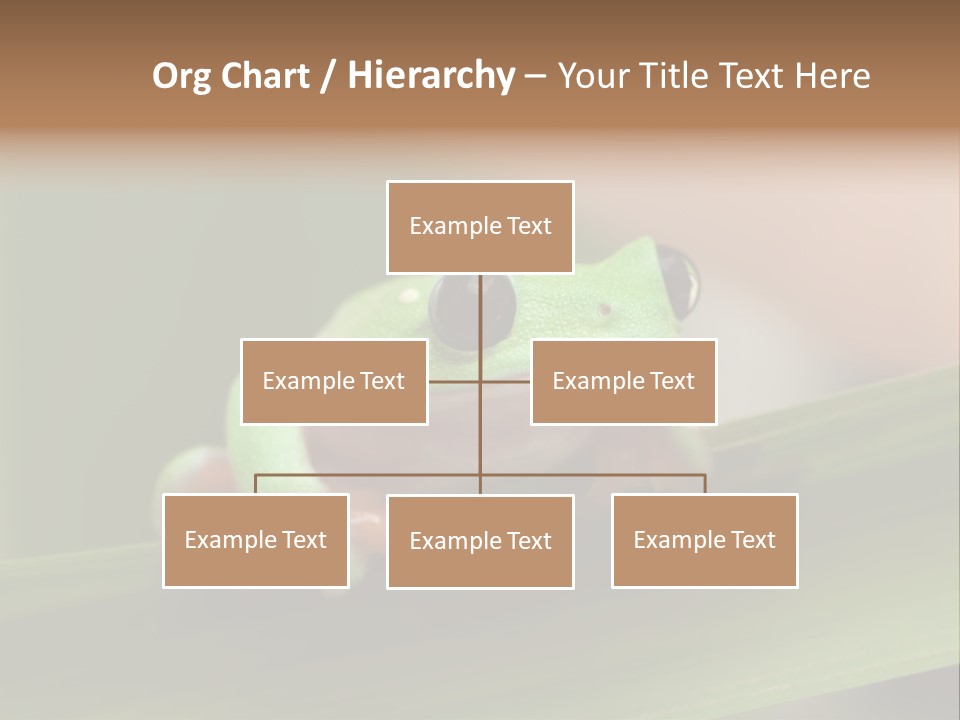 Org Chart / Hierarchy – Your Title Text Here

Example Text

Example Text

Example Text

Example Text

Example Text

Example Text